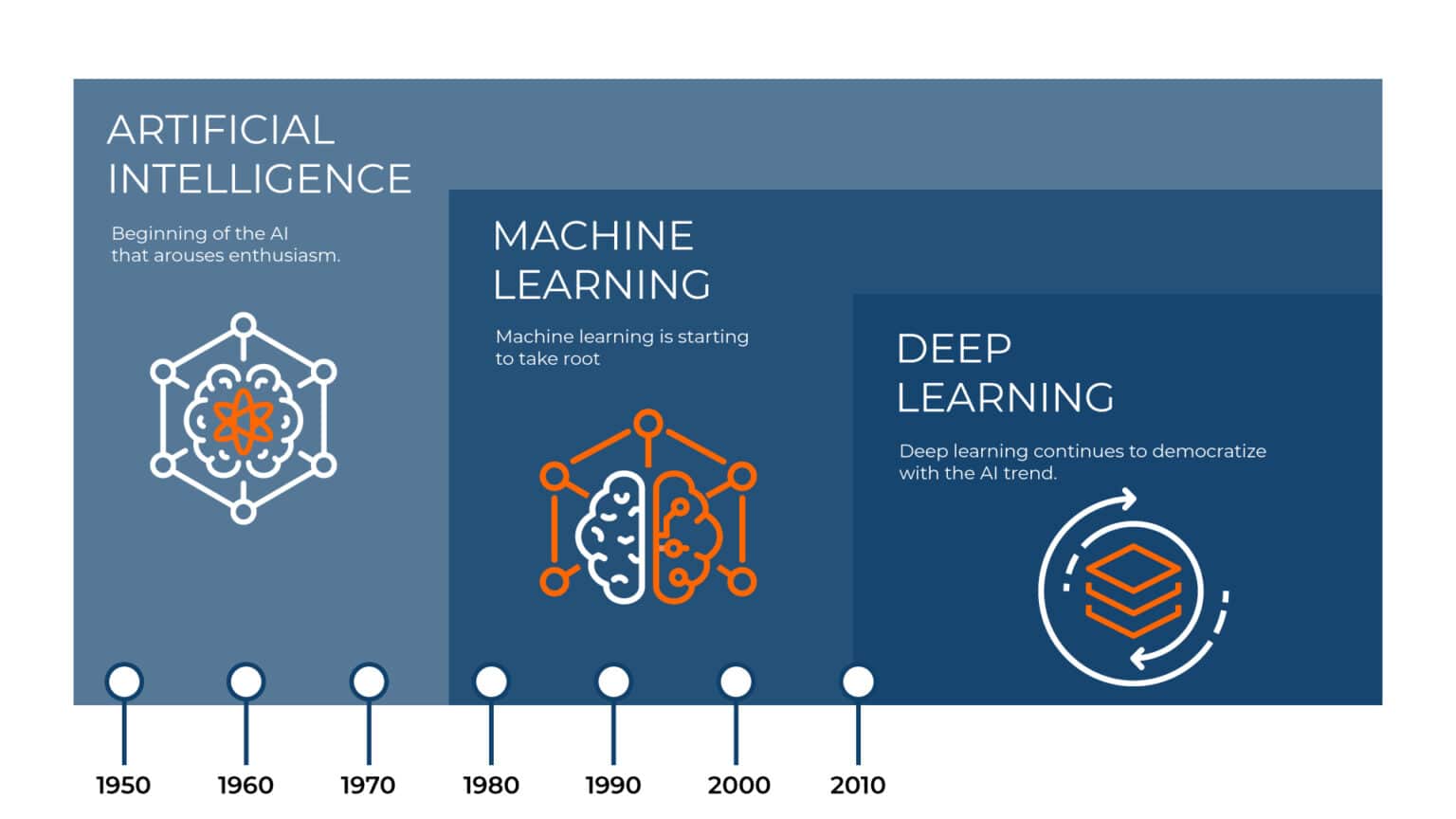 ARTIFICIAL INTELLIGENCE

Beginning of the AI that arouses enthusiasm.

MACHINE LEARNING

Machine learning is starting to take root

DEEP LEARNING

Deep learning continues to democratize with the AI trend.

1950
1960
1970
1980
1990
2000
2010